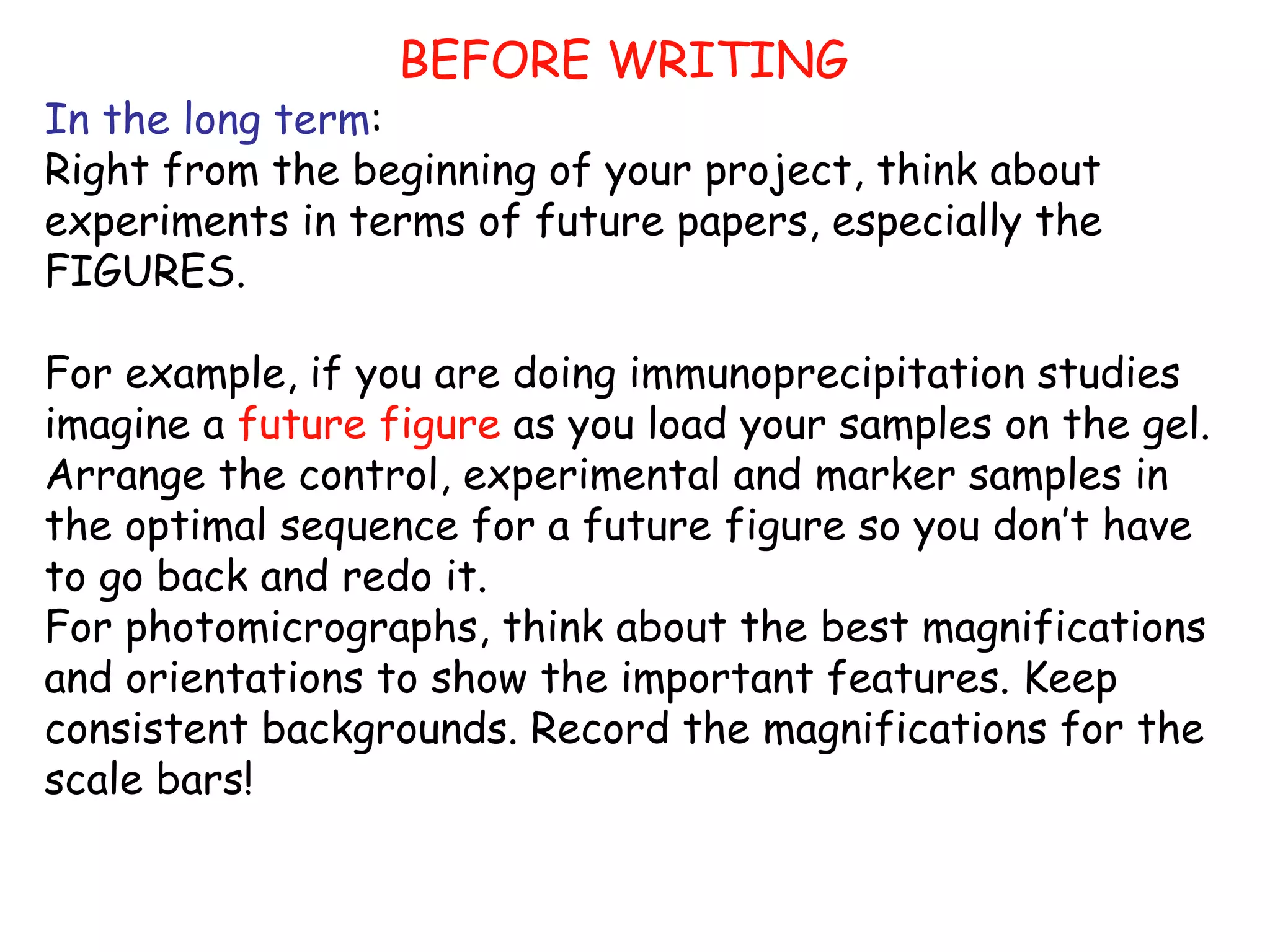 BEFORE WRITING

In the long term:
Right from the beginning of your project, think about experiments in terms of future papers, especially the FIGURES.

For example, if you are doing immunoprecipitation studies imagine a future figure as you load your samples on the gel. Arrange the control, experimental and marker samples in the optimal sequence for a future figure so you don't have to go back and redo it.
For photomicrographs, think about the best magnifications and orientations to show the important features. Keep consistent backgrounds. Record the magnifications for the scale bars!